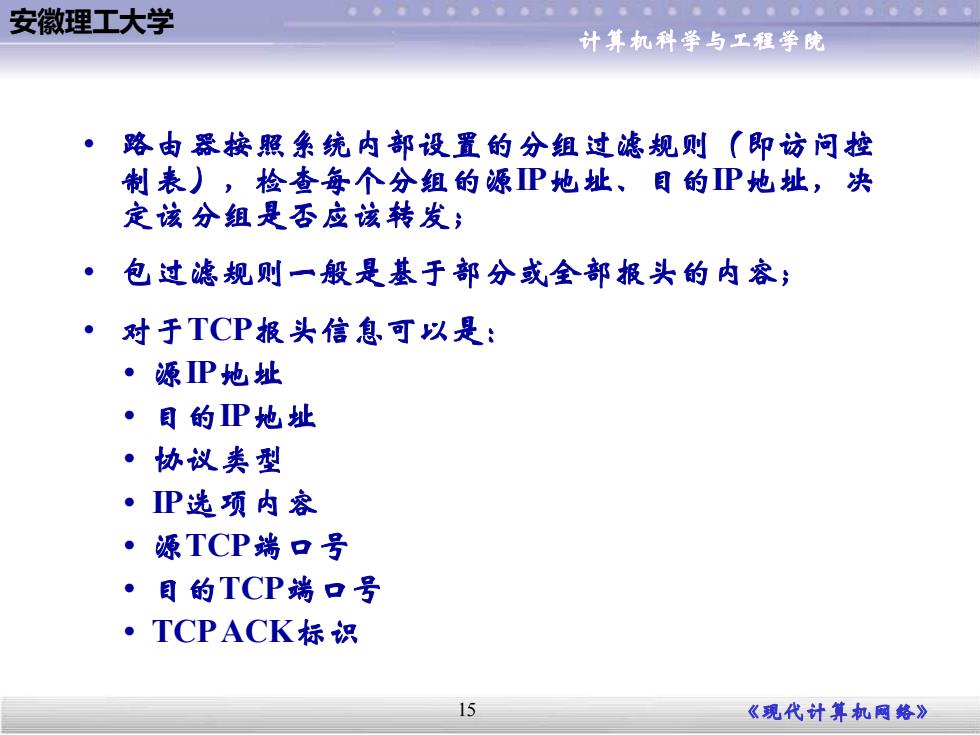 安徽理工大学

计算机科学与工程学院

• 路由器按照系统内部设置的分组过滤规则（即访问控制表），检查每个分组的源IP地址、目的IP地址，决定该分组是否应该转发；

• 包过滤规则一般是基于部分或全部报头的内容；

• 对于TCP报头信息可以是：
• 源IP地址
• 目的IP地址
• 协议类型
• IP选项内容
• 源TCP端口号
• 目的TCP端口号
• TCP ACK标识

15

《现代计算机网络》